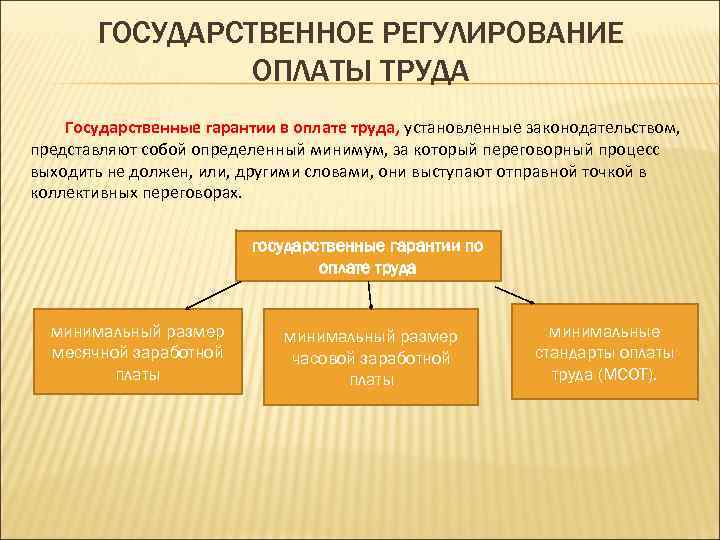 ГОСУДАРСТВЕННОЕ РЕГУЛИРОВАНИЕ ОПЛАТЫ ТРУДА

Государственные гарантии в оплате труда, установленные законодательством, представляют собой определенный минимум, за который переговорный процесс выходить не должен, или, другими словами, они выступают отправной точкой в коллективных переговорах.

государственные гарантии по оплате труда

минимальный размер месячной заработной платы

минимальный размер часовой заработной платы

минимальные стандарты оплаты труда (МСОТ).